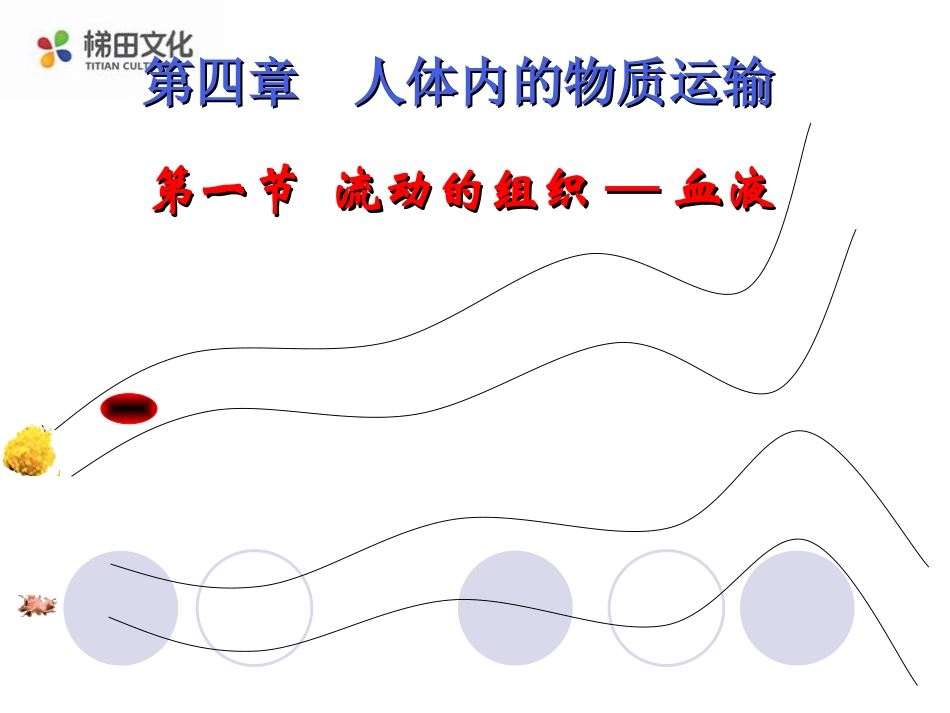 梯田文化
TITIAN CULT

第四章　人体内的物质运输

第一节　流动的组织 — 血液